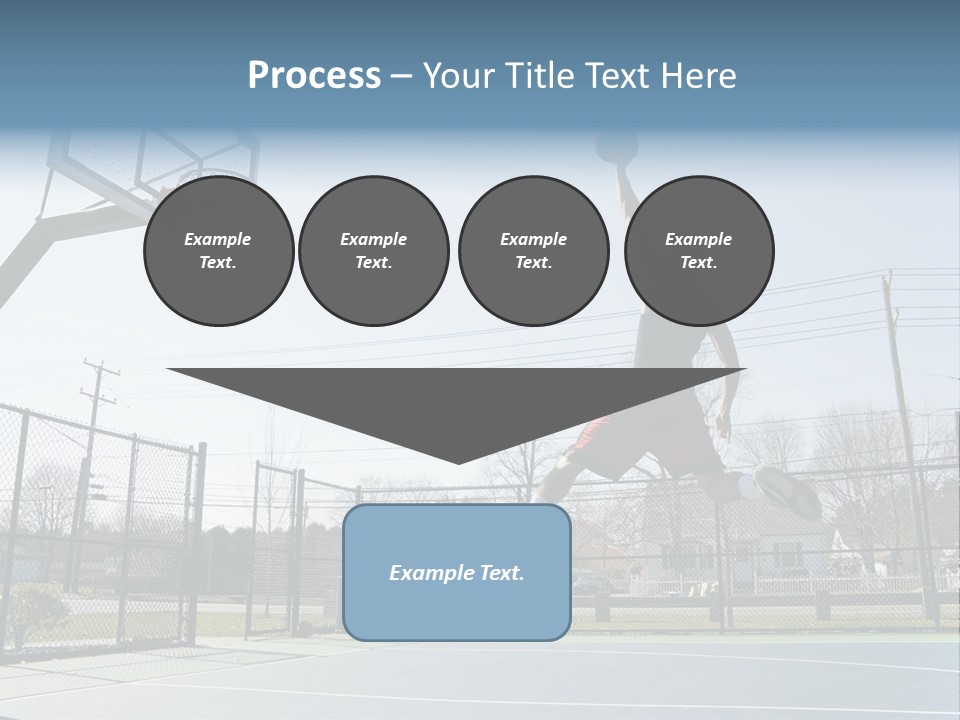 Process – Your Title Text Here

Example Text.

Example Text.

Example Text.

Example Text.

Example Text.